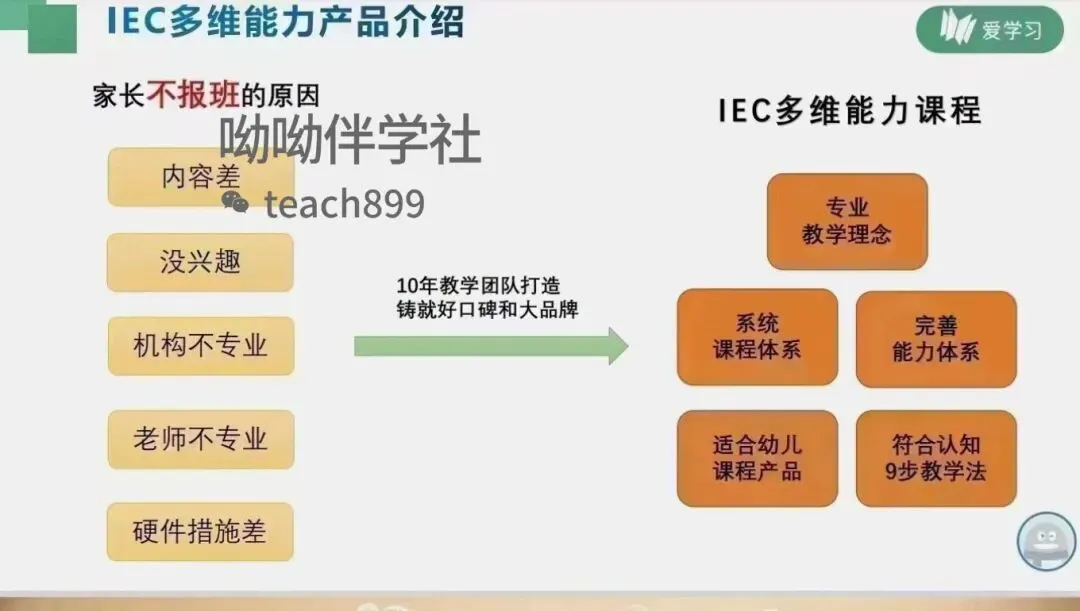 IEC多维能力产品介绍

爱学习

家长不报班的原因

呦呦伴学社
teach899

内容差

没兴趣

机构不专业

老师不专业

硬件措施差

10年教学团队打造
铸就好口碑和大品牌

IEC多维能力课程

专业
教学理念

系统
课程体系

完善
能力体系

适合幼儿
课程产品

符合认知
9步教学法